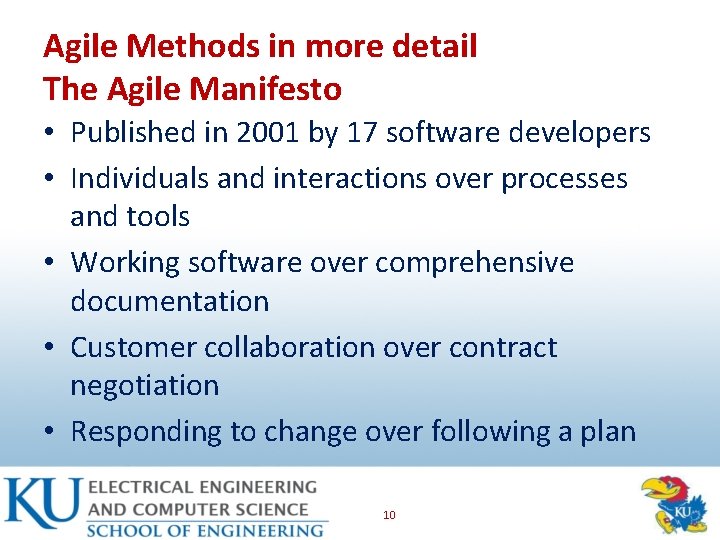 Agile Methods in more detail
The Agile Manifesto

• Published in 2001 by 17 software developers
• Individuals and interactions over processes and tools
• Working software over comprehensive documentation
• Customer collaboration over contract negotiation
• Responding to change over following a plan

KU ELECTRICAL ENGINEERING AND COMPUTER SCIENCE
SCHOOL OF ENGINEERING

10

KU